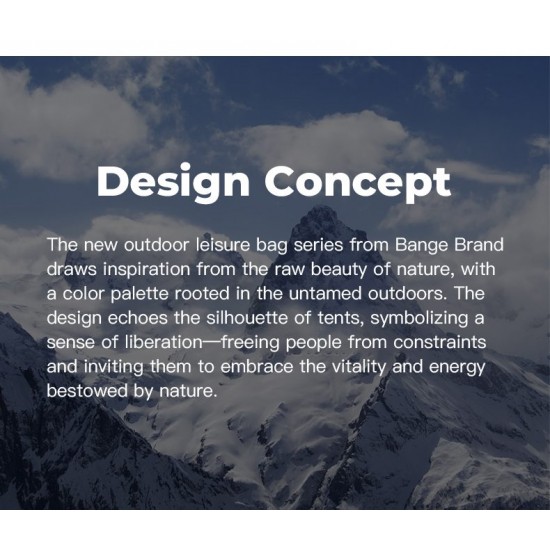 Design Concept

The new outdoor leisure bag series from Bange Brand draws inspiration from the raw beauty of nature, with a color palette rooted in the untamed outdoors. The design echoes the silhouette of tents, symbolizing a sense of liberation—freeing people from constraints and inviting them to embrace the vitality and energy bestowed by nature.